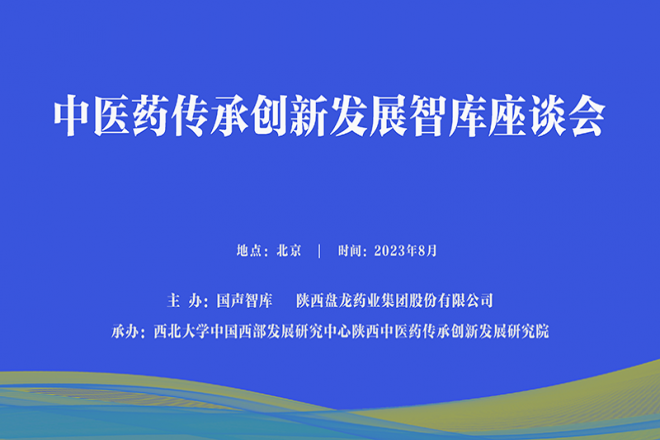 中医药传承创新发展智库座谈会

地点：北京 | 时间：2023年8月

主 办：国声智库 陕西盘龙药业集团股份有限公司

承办：西北大学中国西部发展研究中心陕西中医药传承创新发展研究院